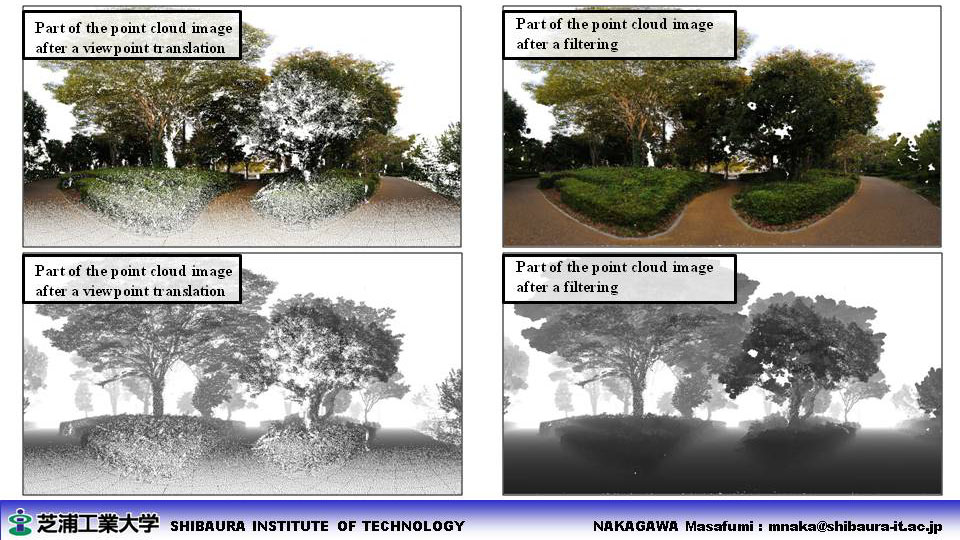 Part of the point cloud image after a viewpoint translation

Part of the point cloud image after a filtering

Part of the point cloud image after a viewpoint translation

Part of the point cloud image after a filtering

芝浦工業大学 SHIBAURA INSTITUTE OF TECHNOLOGY

NAKAGAWA Masafumi : mnaka@shibaura-it.ac.jp